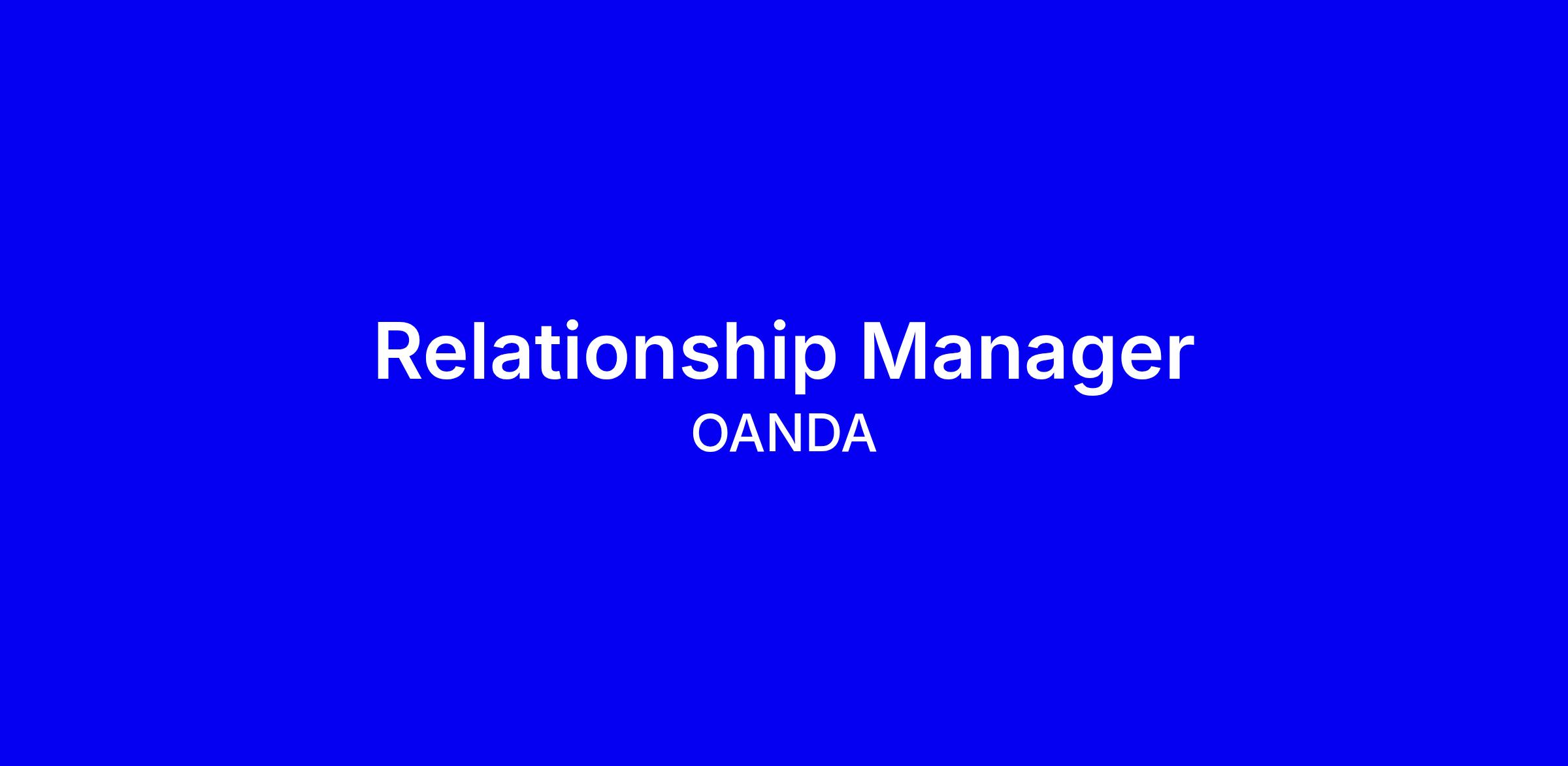 Relationship Manager
OANDA